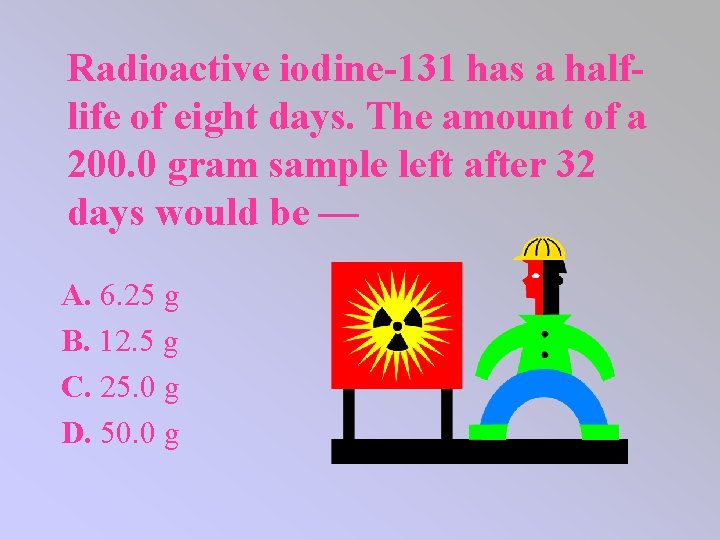 Radioactive iodine-131 has a half-life of eight days. The amount of a 200.0 gram sample left after 32 days would be —

A. 6.25 g
B. 12.5 g
C. 25.0 g
D. 50.0 g